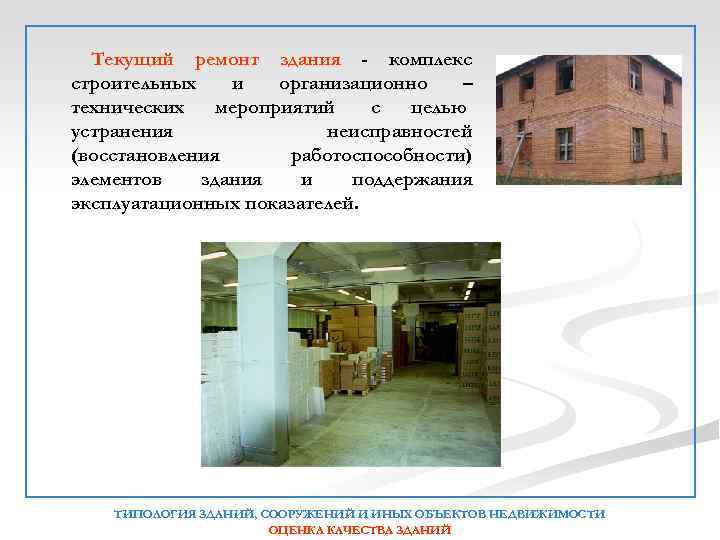 Текущий ремонт здания - комплекс строительных и организационно – технических мероприятий с целью устранения неисправностей (восстановления работоспособности) элементов здания и поддержания эксплуатационных показателей.

ТИПОЛОГИЯ ЗДАНИЙ, СООРУЖЕНИЙ И ИНЫХ ОБЪЕКТОВ НЕДВИЖИМОСТИ
ОЦЕНКА КАЧЕСТВА ЗДАНИЙ